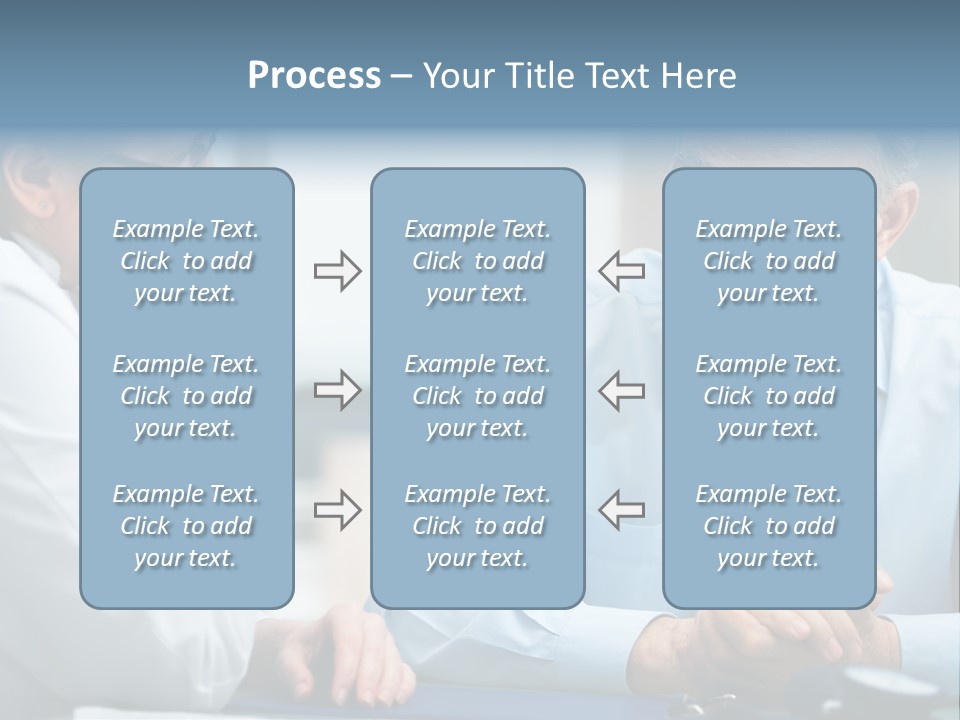 Process – Your Title Text Here

Example Text. Click to add your text.

Example Text. Click to add your text.

Example Text. Click to add your text.

Example Text. Click to add your text.

Example Text. Click to add your text.

Example Text. Click to add your text.

Example Text. Click to add your text.

Example Text. Click to add your text.

Example Text. Click to add your text.